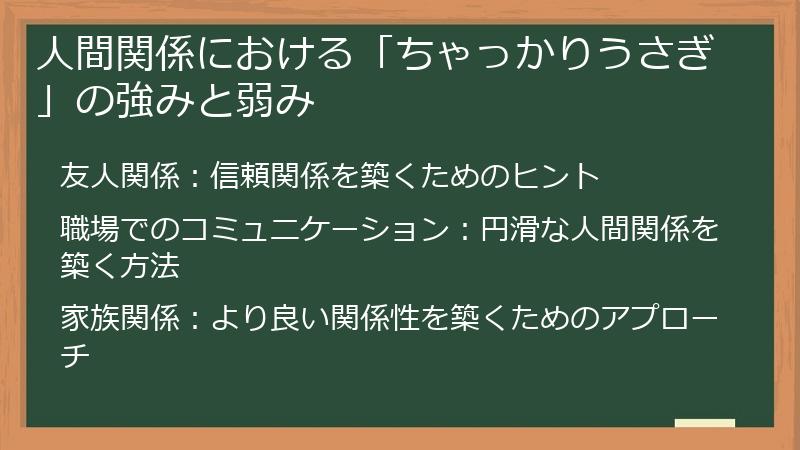 人間関係における「ちゃっかりうさぎ」の強みと弱み

友人関係：信頼関係を築くためのヒント

職場でのコミュニケーション：円滑な人間関係を築く方法

家族関係：より良い関係性を築くためのアプローチ